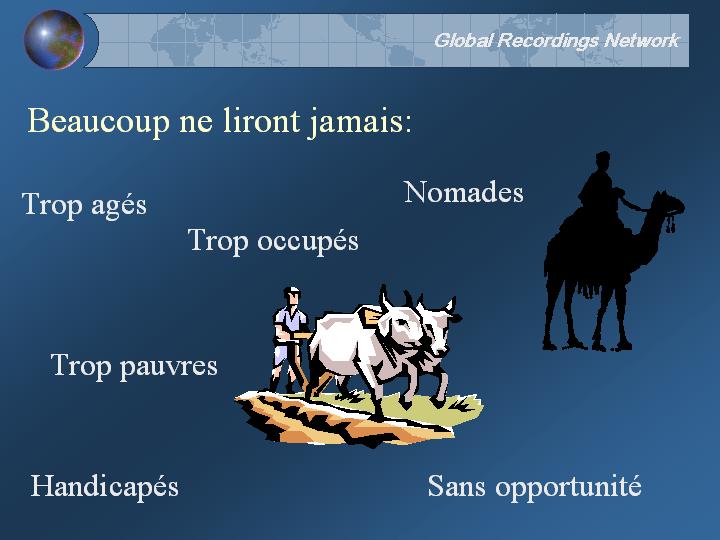 Global Recordings Network

Beaucoup ne liront jamais:

Trop agés

Nomades

Trop occupés

Trop pauvres

Handicapés

Sans opportunité